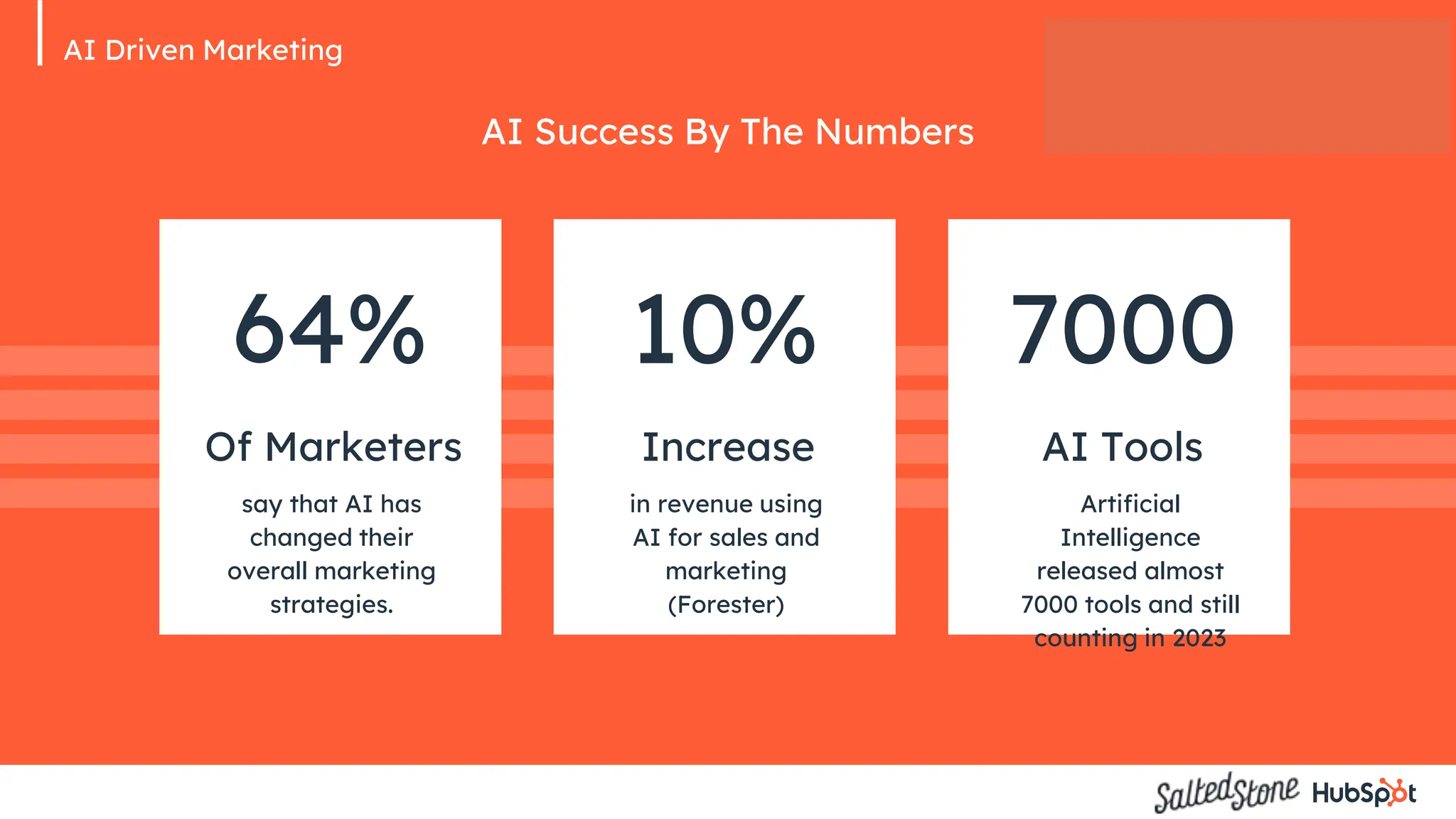 AI Driven Marketing

AI Success By The Numbers

64%

Of Marketers

say that AI has changed their overall marketing strategies.

10%

Increase

in revenue using AI for sales and marketing (Forester)

7000

AI Tools

Artificial Intelligence released almost 7000 tools and still counting in 2023

SaltedStone HubSpot